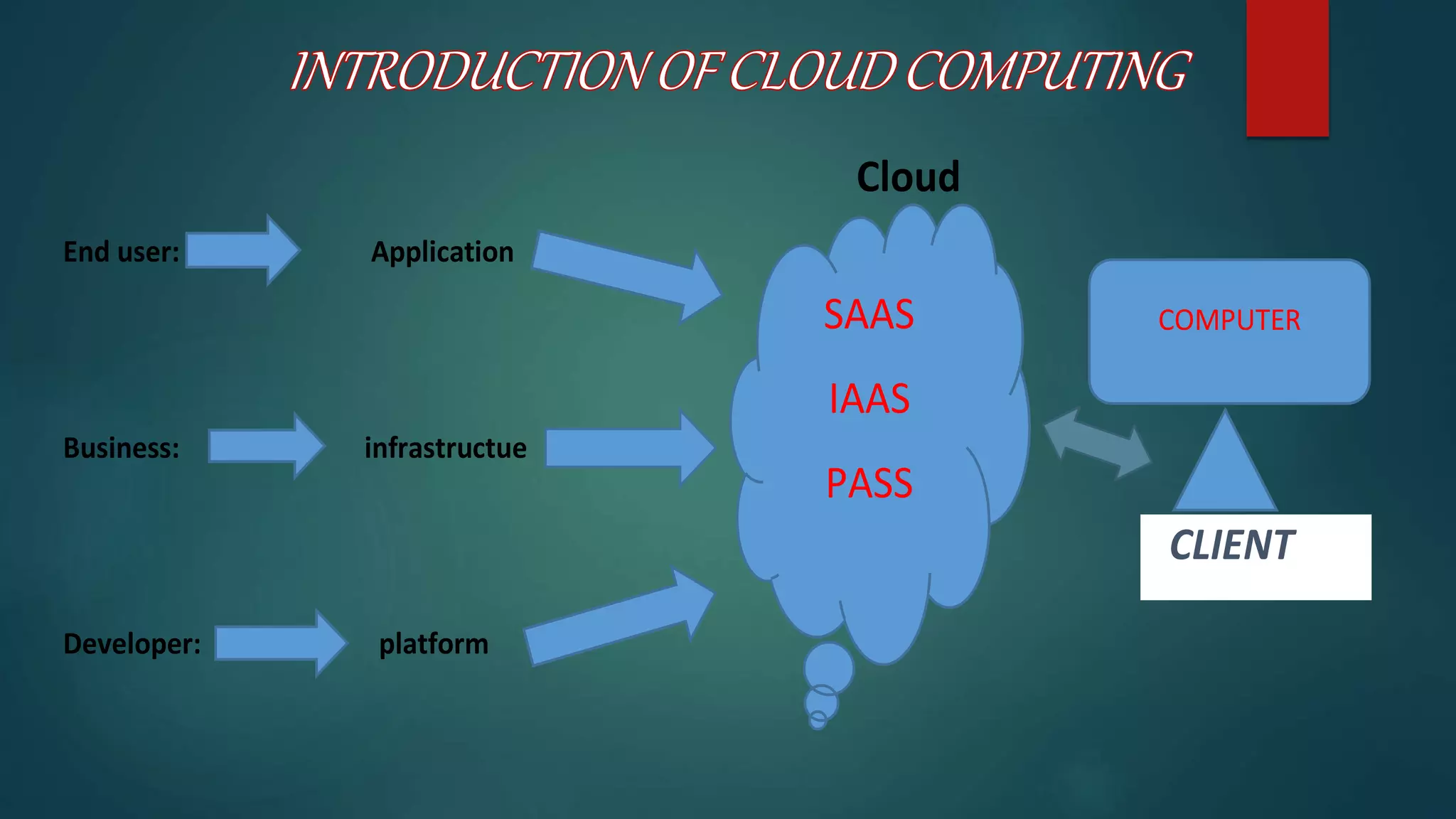 INTRODUCTION OF CLOUD COMPUTING

Cloud

End user: Application

Business: infrastructue

Developer: platform

SAAS

IAAS

PASS

COMPUTER

CLIENT